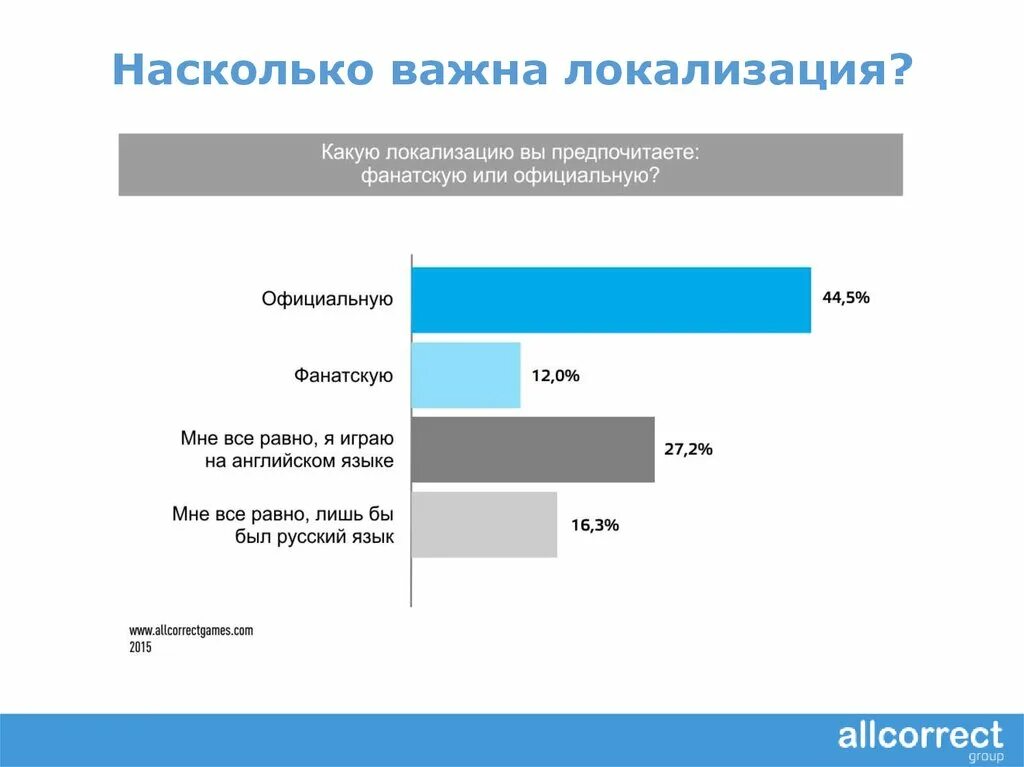 Насколько важна локализация?

Какую локализацию вы предпочитаете: фанатскую или официальную?

Официальную 44,5%

Фанатскую 12,0%

Мне все равно, я играю на английском языке 27,2%

Мне все равно, лишь бы был русский язык 16,3%

www.allcorrectgames.com
2015

allcorrect group